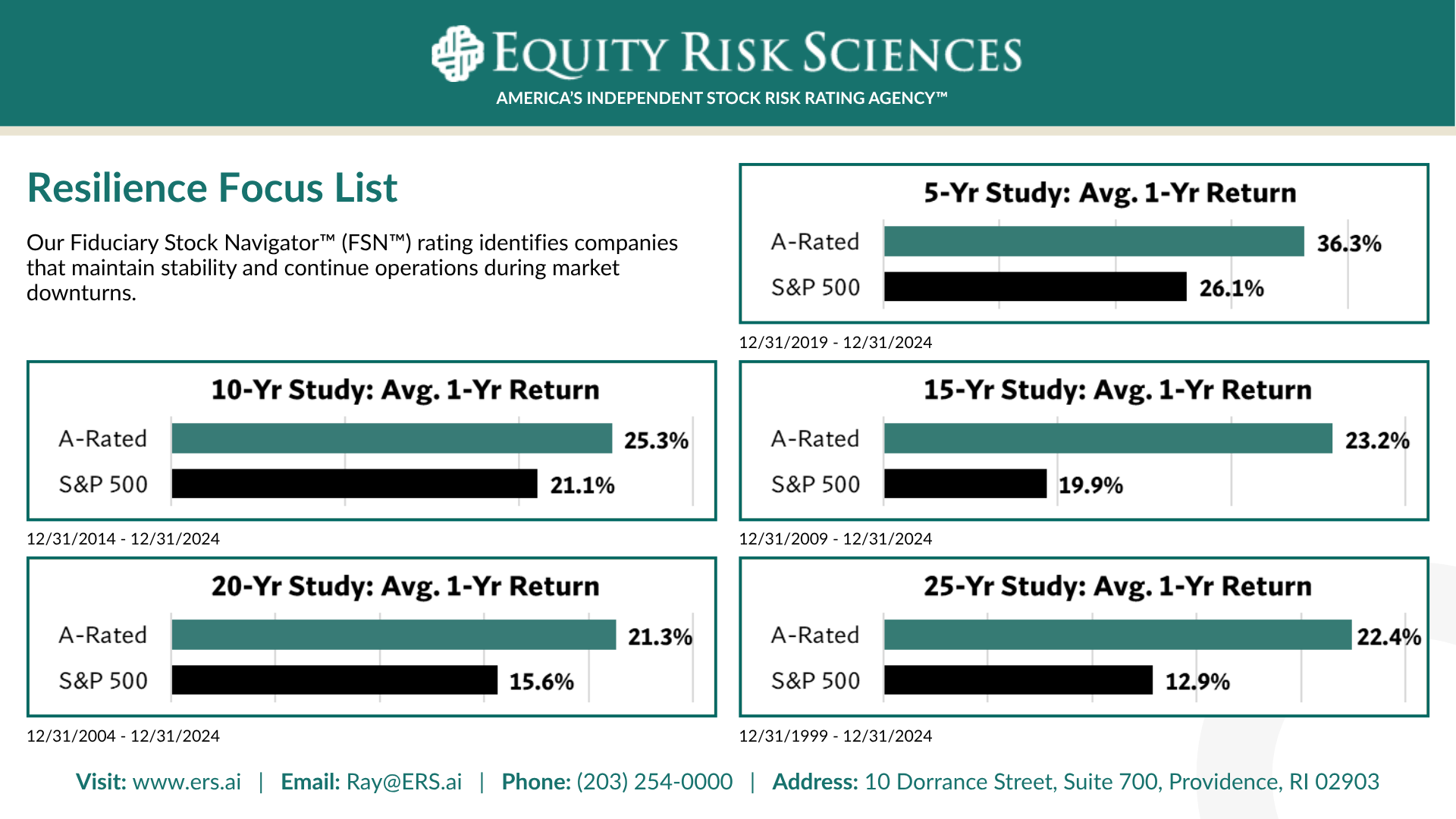 EQUITY RISK SCIENCES
AMERICA'S INDEPENDENT STOCK RISK RATING AGENCY™

Resilience Focus List

Our Fiduciary Stock Navigator™ (FSN™) rating identifies companies that maintain stability and continue operations during market downturns.

5-Yr Study: Avg. 1-Yr Return
A-Rated 36.3%
S&P 500 26.1%
12/31/2019 - 12/31/2024

10-Yr Study: Avg. 1-Yr Return
A-Rated 25.3%
S&P 500 21.1%
12/31/2014 - 12/31/2024

15-Yr Study: Avg. 1-Yr Return
A-Rated 23.2%
S&P 500 19.9%
12/31/2009 - 12/31/2024

20-Yr Study: Avg. 1-Yr Return
A-Rated 21.3%
S&P 500 15.6%
12/31/2004 - 12/31/2024

25-Yr Study: Avg. 1-Yr Return
A-Rated 22.4%
S&P 500 12.9%
12/31/1999 - 12/31/2024

Visit: www.ers.ai | Email: Ray@ERS.ai | Phone: (203) 254-0000 | Address: 10 Dorrance Street, Suite 700, Providence, RI 02903